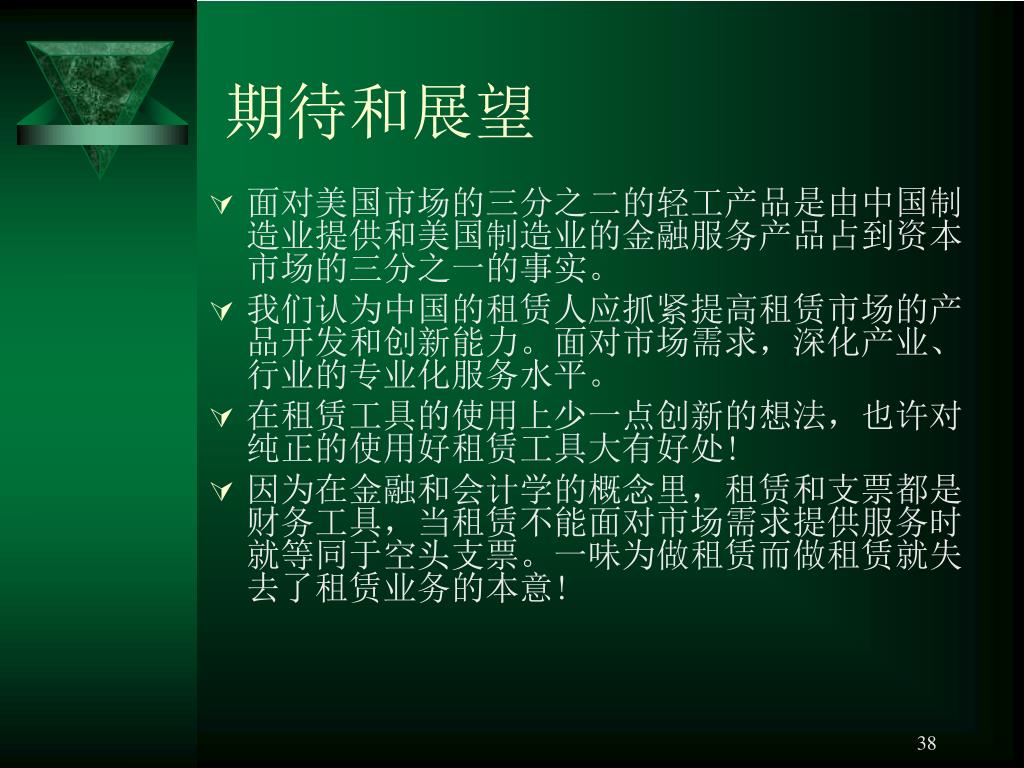 期待和展望

面对美国市场的三分之二的轻工产品是由中国制造业提供和美国制造业的金融服务产品占到资本市场的三分之一的事实。

我们认为中国的租赁人应抓紧提高租赁市场的产品开发和创新能力。面对市场需求，深化产业、行业的专业化服务水平。

在租赁工具的使用上少一点创新的想法，也许对纯正的使用好租赁工具大有好处!

因为在金融和会计学的概念里，租赁和支票都是财务工具，当租赁不能面对市场需求提供服务时就等同于空头支票。一味为做租赁而做租赁就失去了租赁业务的本意!

38